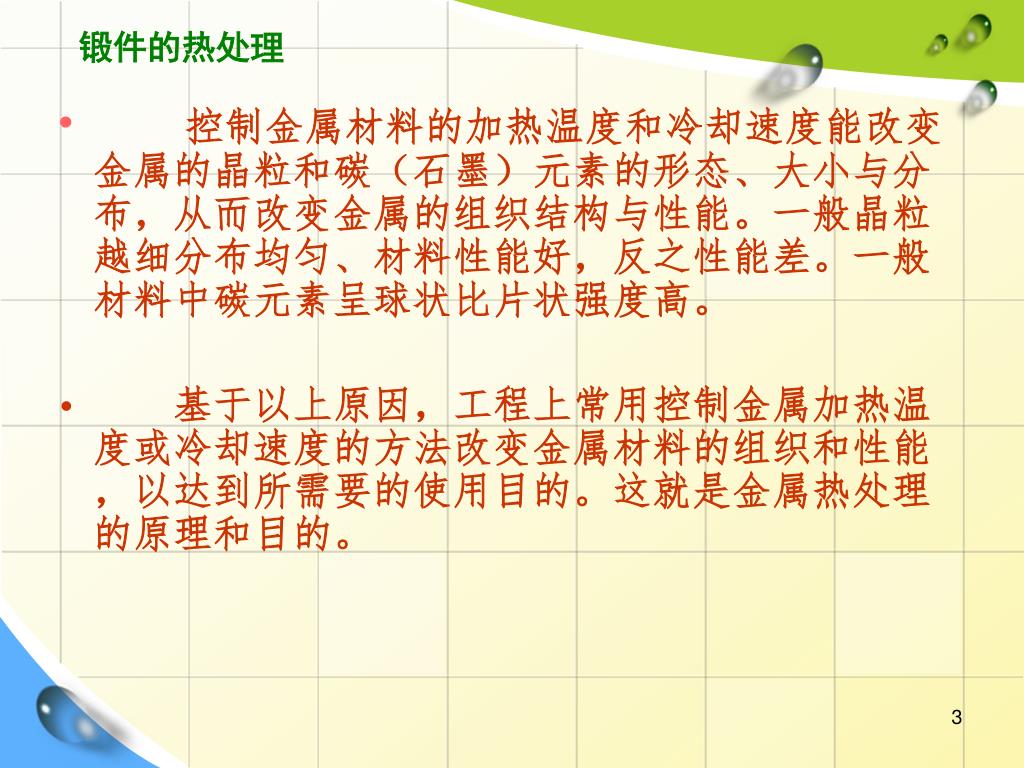 锻件的热处理

• 控制金属材料的加热温度和冷却速度能改变金属的晶粒和碳（石墨）元素的形态、大小与分布，从而改变金属的组织结构与性能。一般晶粒越细分布均匀、材料性能好，反之性能差。一般材料中碳元素呈球状比片状强度高。

• 基于以上原因，工程上常用控制金属加热温度或冷却速度的方法改变金属材料的组织和性能，以达到所需要的使用目的。这就是金属热处理的原理和目的。

3